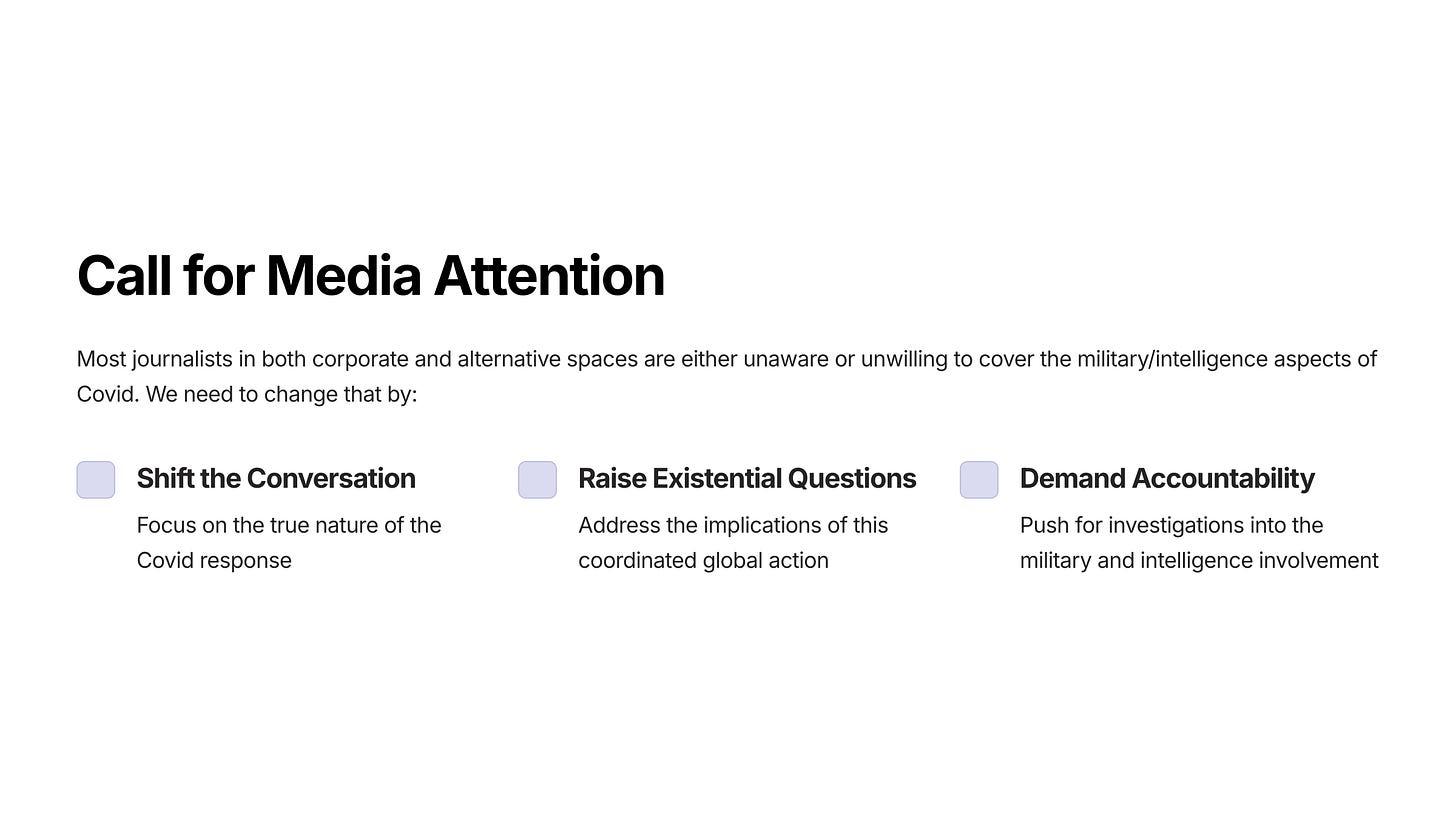 Call for Media Attention

Most journalists in both corporate and alternative spaces are either unaware or unwilling to cover the military/intelligence aspects of Covid. We need to change that by:

Shift the Conversation

Focus on the true nature of the Covid response

Raise Existential Questions

Address the implications of this coordinated global action

Demand Accountability

Push for investigations into the military and intelligence involvement